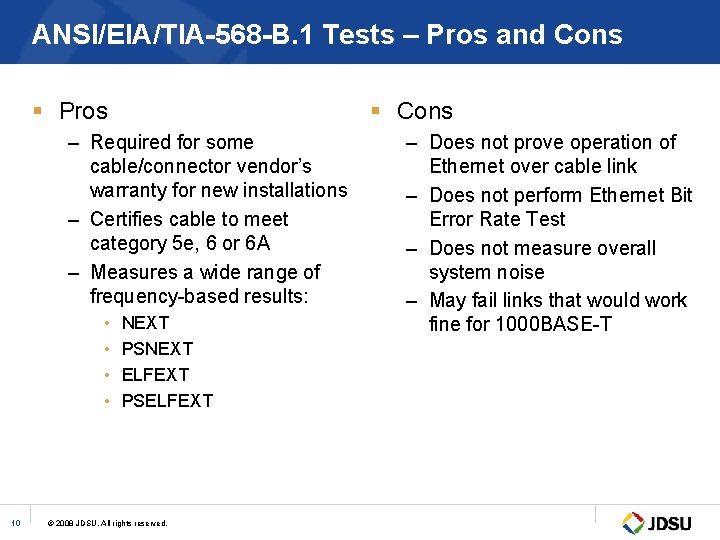 ANSI/EIA/TIA-568-B.1 Tests – Pros and Cons

▪ Pros
– Required for some cable/connector vendor's warranty for new installations
– Certifies cable to meet category 5e, 6 or 6A
– Measures a wide range of frequency-based results:
• NEXT
• PSNEXT
• ELFEXT
• PSELFEXT

▪ Cons
– Does not prove operation of Ethernet over cable link
– Does not perform Ethernet Bit Error Rate Test
– Does not measure overall system noise
– May fail links that would work fine for 1000BASE-T

10

© 2008 JDSU. All rights reserved.

JDSU